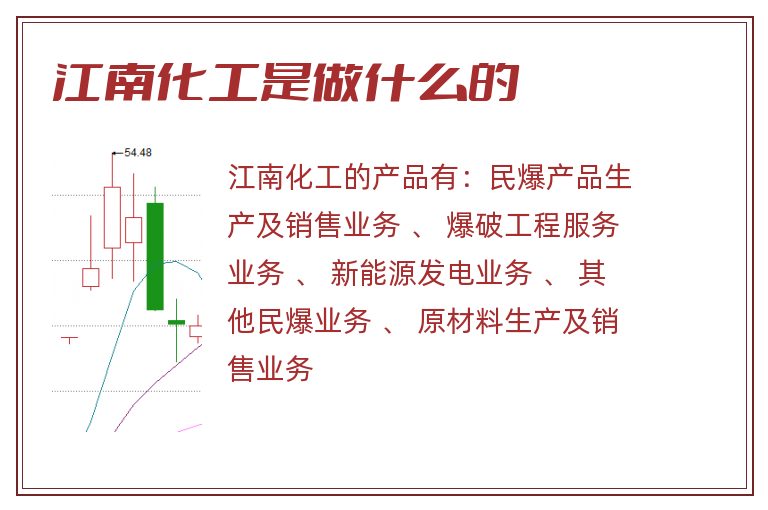 江南化工是做什么的

54.48

江南化工的产品有：民爆产品生产及销售业务 、 爆破工程服务业务 、 新能源发电业务 、 其他民爆业务 、 原材料生产及销售业务